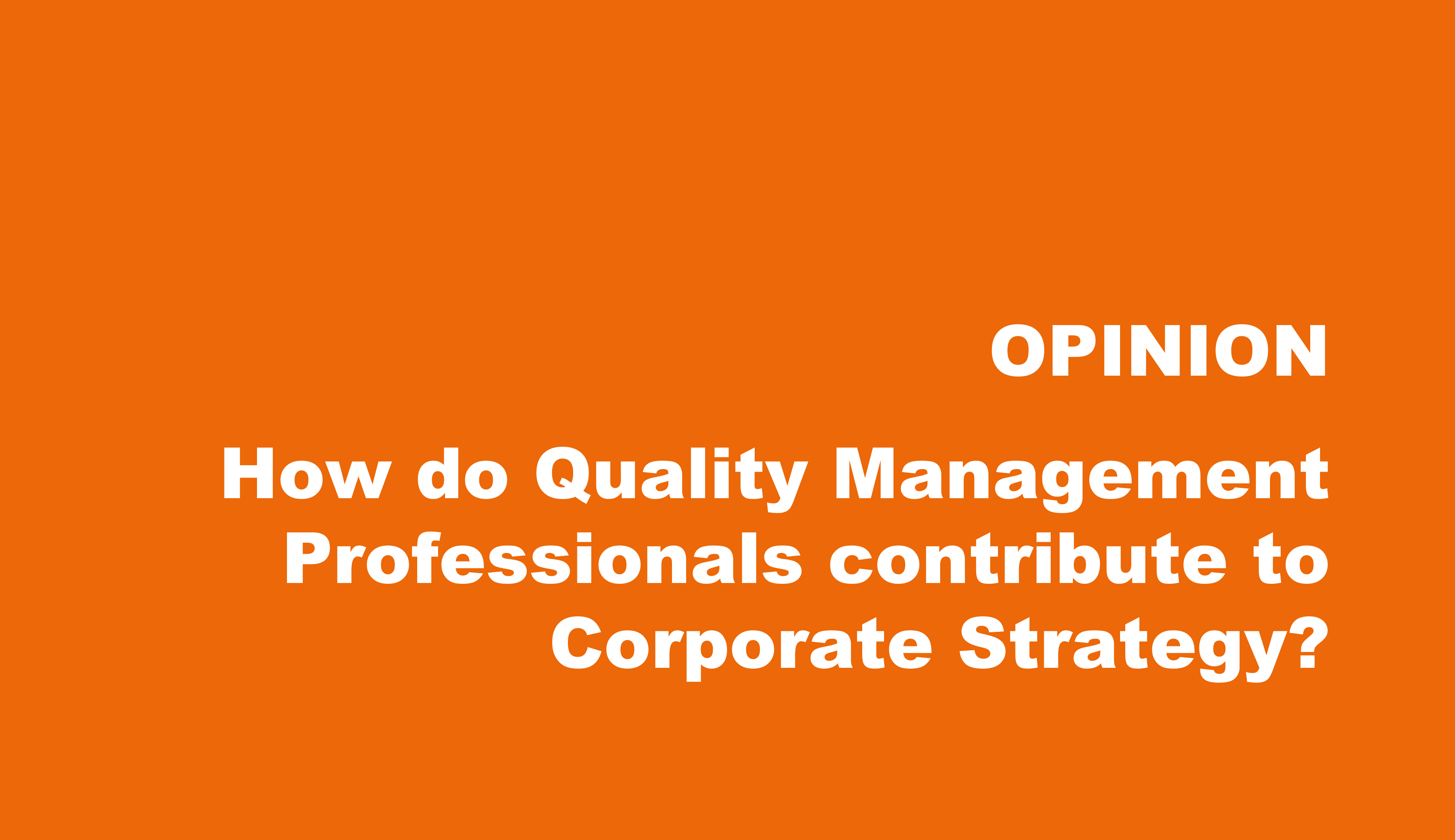 OPINION

How do Quality Management Professionals contribute to Corporate Strategy?